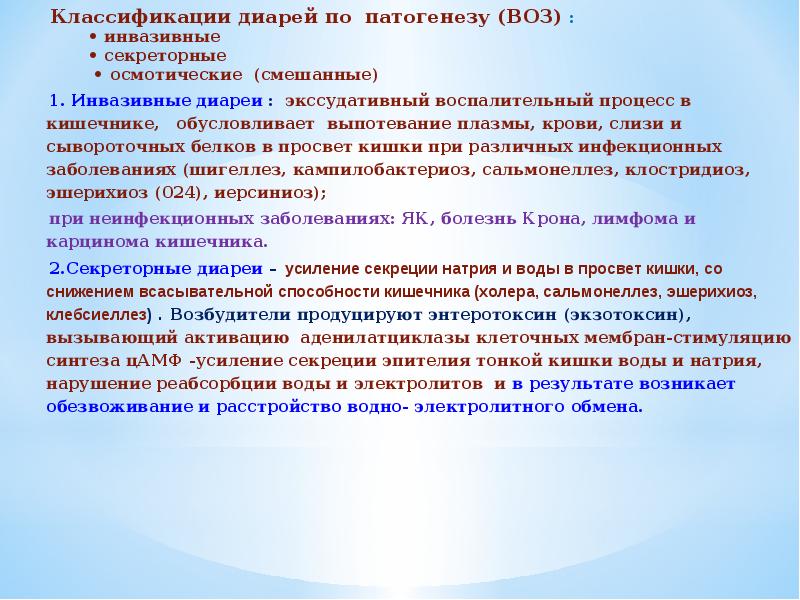 Классификации диарей по патогенезу (ВОЗ) :
• инвазивные
• секреторные
• осмотические (смешанные)

1. Инвазивные диареи : экссудативный воспалительный процесс в кишечнике, обусловливает выпотевание плазмы, крови, слизи и сывороточных белков в просвет кишки при различных инфекционных заболеваниях (шигеллез, кампилобактериоз, сальмонеллез, клостридиоз, эшерихиоз (024), иерсиниоз);

при неинфекционных заболеваниях: ЯК, болезнь Крона, лимфома и карцинома кишечника.

2.Секреторные диареи – усиление секреции натрия и воды в просвет кишки, со снижением всасывательной способности кишечника (холера, сальмонеллез, эшерихиоз, клебсиеллез) . Возбудители продуцируют энтеротоксин (экзотоксин), вызывающий активацию аденилатциклазы клеточных мембран-стимуляцию синтеза цАМФ -усиление секреции эпителия тонкой кишки воды и натрия, нарушение реабсорбции воды и электролитов и в результате возникает обезвоживание и расстройство водно- электролитного обмена.